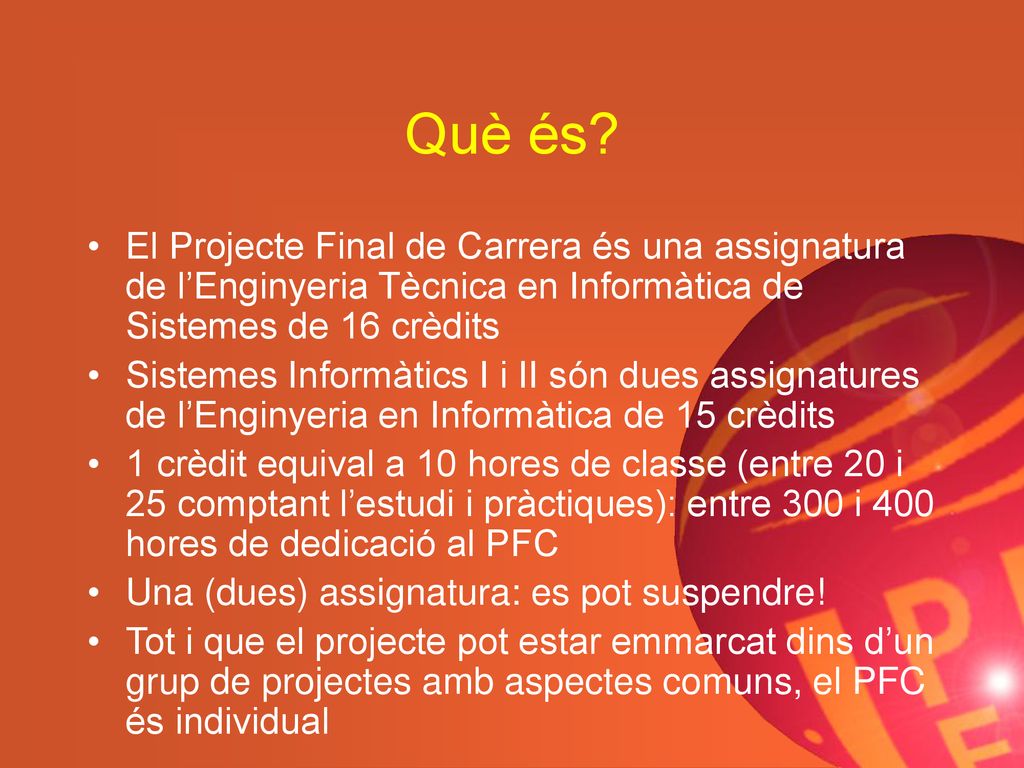 Què és?

• El Projecte Final de Carrera és una assignatura de l’Enginyeria Tècnica en Informàtica de Sistemes de 16 crèdits
• Sistemes Informàtics I i II són dues assignatures de l’Enginyeria en Informàtica de 15 crèdits
• 1 crèdit equival a 10 hores de classe (entre 20 i 25 comptant l’estudi i pràctiques): entre 300 i 400 hores de dedicació al PFC
• Una (dues) assignatura: es pot suspendre!
• Tot i que el projecte pot estar emmarcat dins d’un grup de projectes amb aspectes comuns, el PFC és individual